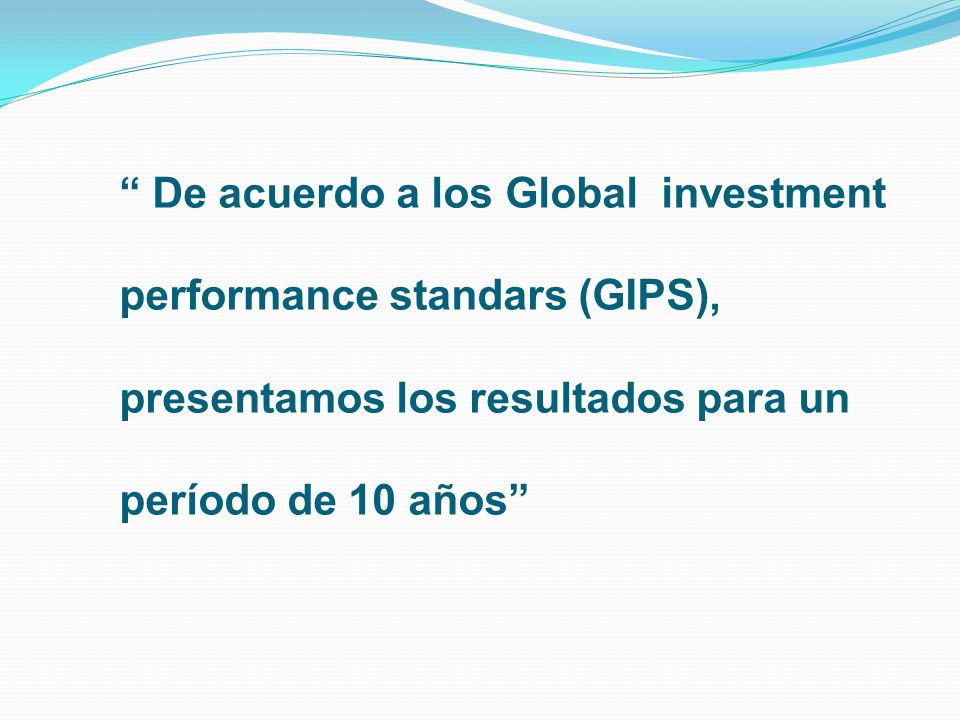 “ De acuerdo a los Global investment performance standars (GIPS), presentamos los resultados para un período de 10 años”